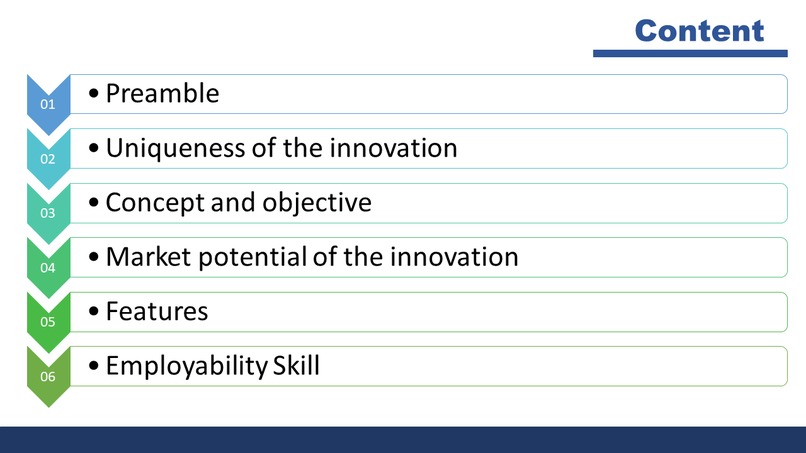 Content

01
• Preamble

02
• Uniqueness of the innovation

03
• Concept and objective

04
• Market potential of the innovation

05
• Features

06
• Employability Skill